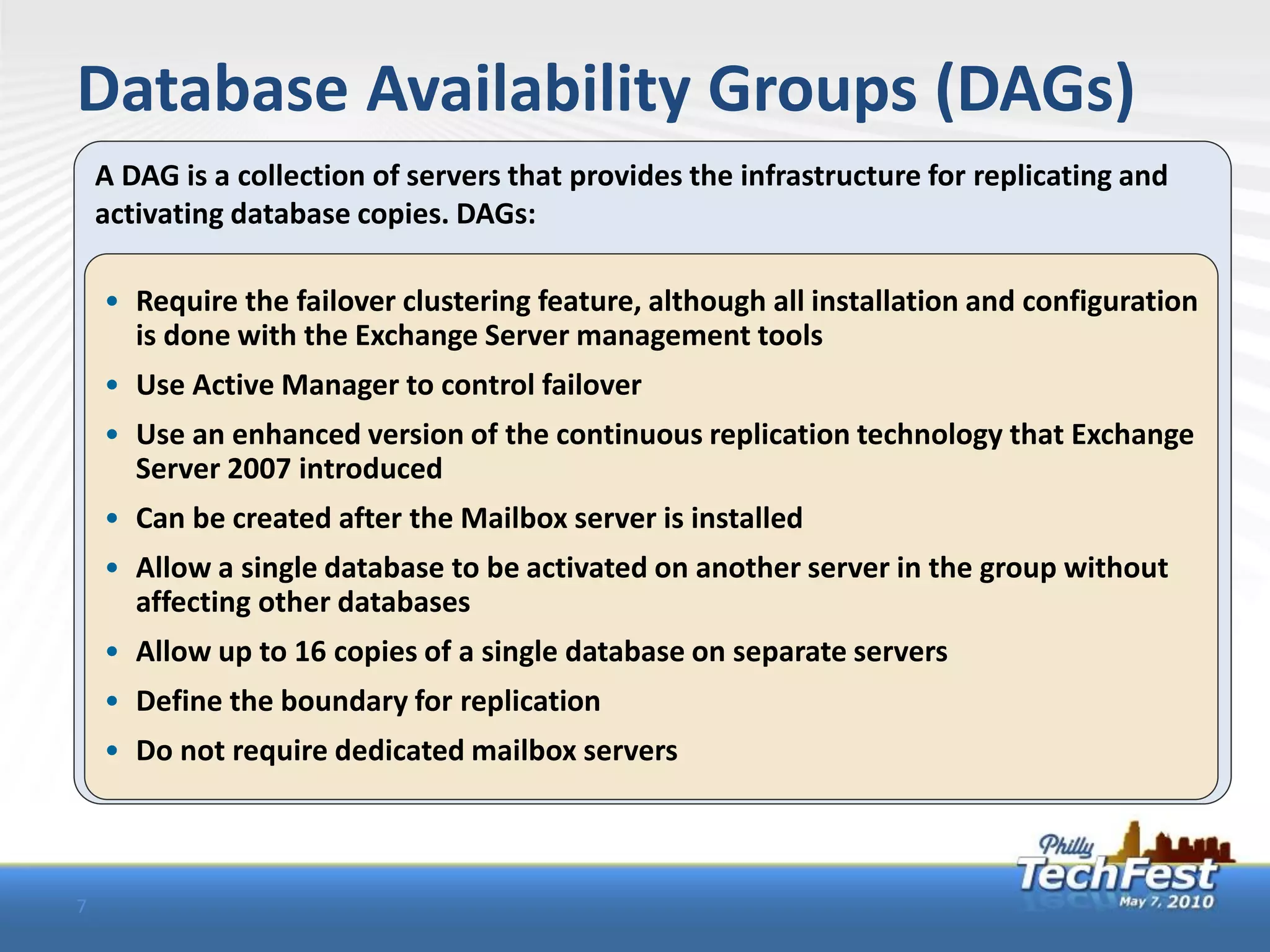 Database Availability Groups (DAGs)

A DAG is a collection of servers that provides the infrastructure for replicating and activating database copies. DAGs:

• Require the failover clustering feature, although all installation and configuration is done with the Exchange Server management tools
• Use Active Manager to control failover
• Use an enhanced version of the continuous replication technology that Exchange Server 2007 introduced
• Can be created after the Mailbox server is installed
• Allow a single database to be activated on another server in the group without affecting other databases
• Allow up to 16 copies of a single database on separate servers
• Define the boundary for replication
• Do not require dedicated mailbox servers

7

Philly TechFest May 7, 2010